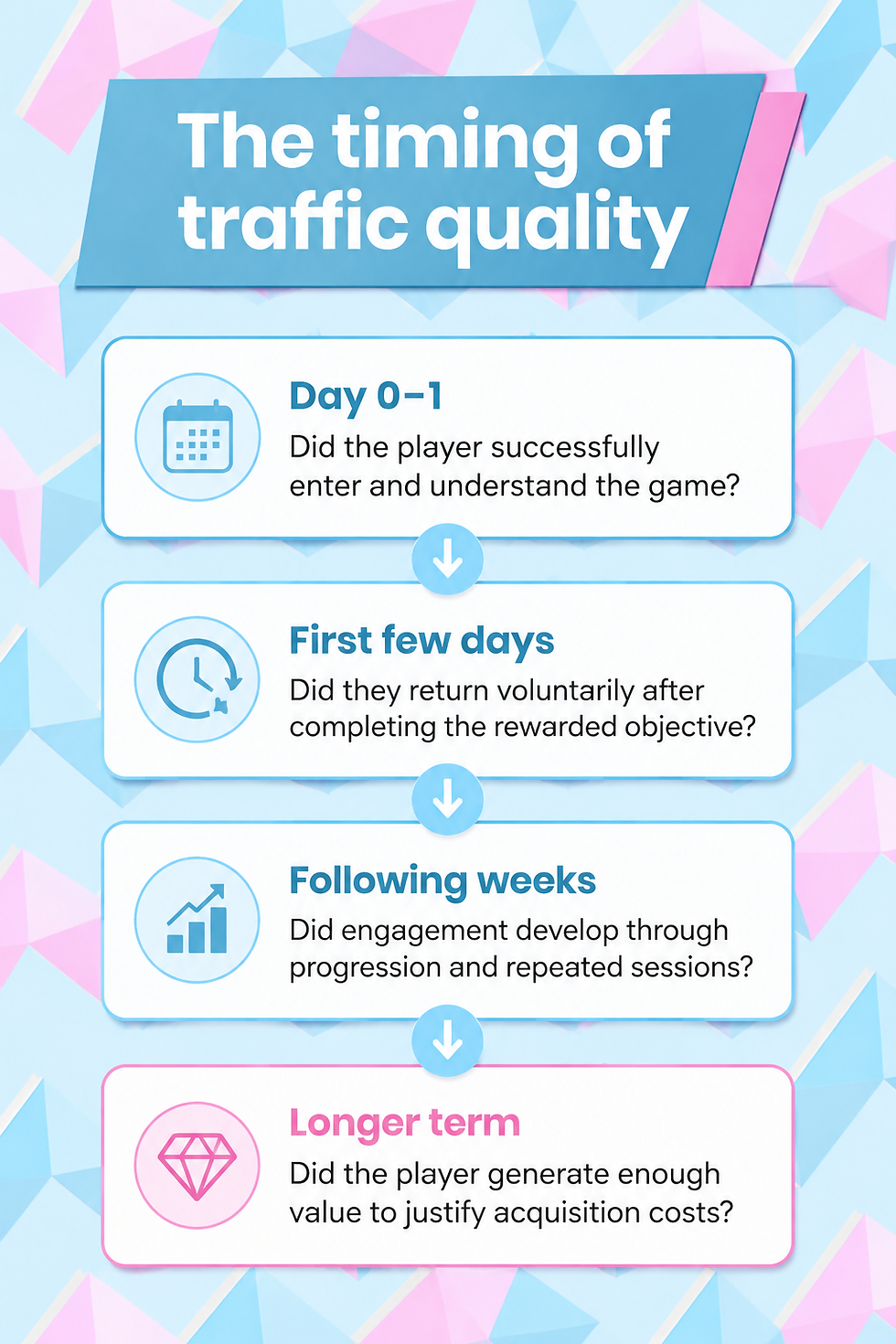 The timing of traffic quality

Day 0–1
Did the player successfully enter and understand the game?

First few days
Did they return voluntarily after completing the rewarded objective?

Following weeks
Did engagement develop through progression and repeated sessions?

Longer term
Did the player generate enough value to justify acquisition costs?